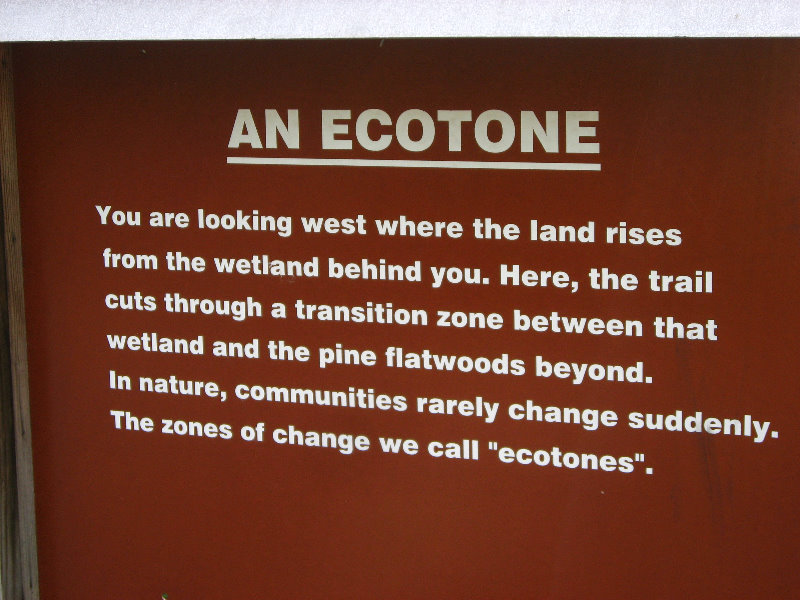 AN ECOTONE

You are looking west where the land rises from the wetland behind you. Here, the trail cuts through a transition zone between that wetland and the pine flatwoods beyond. In nature, communities rarely change suddenly. The zones of change we call "ecotones".